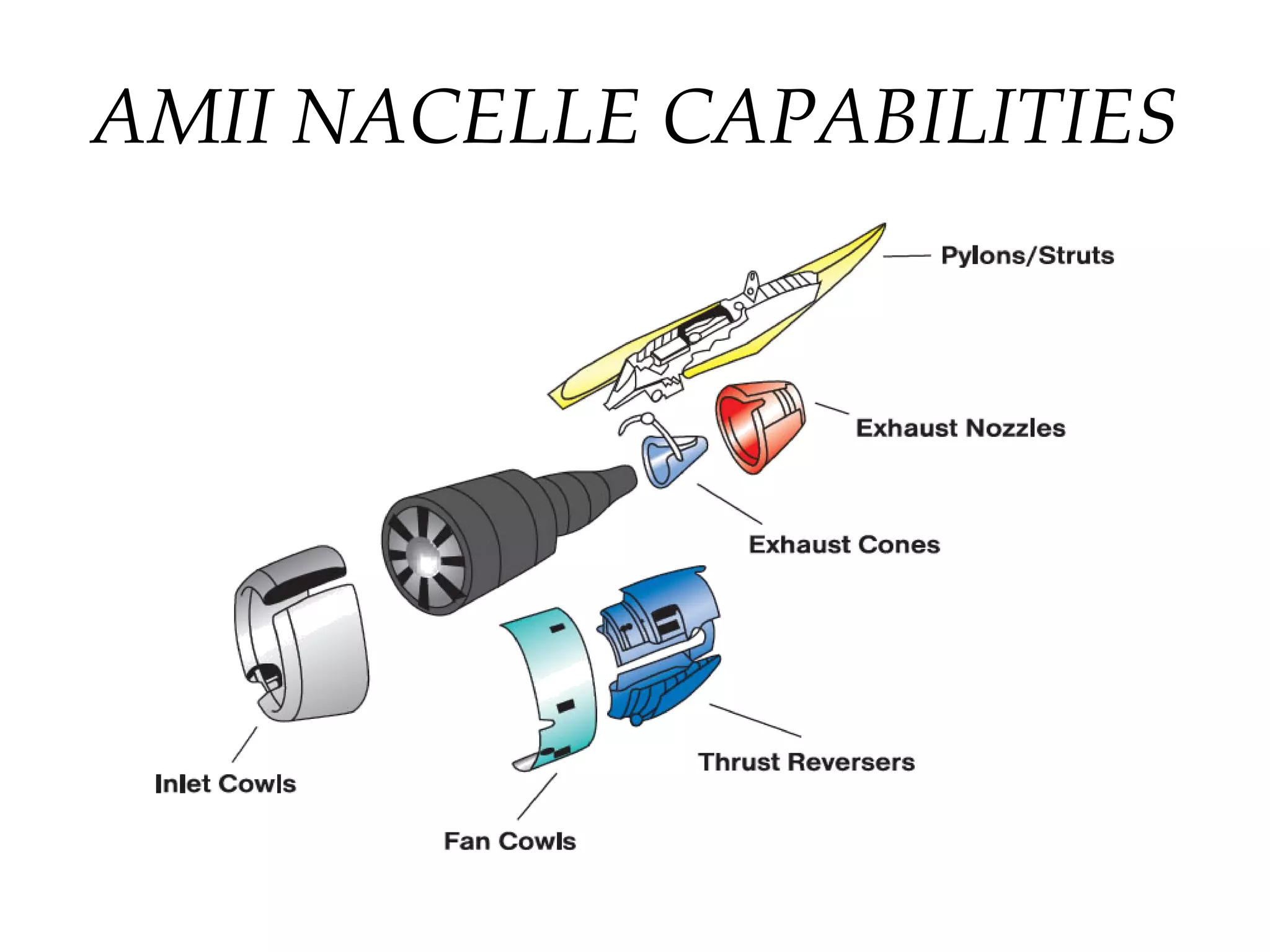 AMII NACELLE CAPABILITIES

Pylons/Struts

Exhaust Nozzles

Exhaust Cones

Thrust Reversers

Inlet Cowls

Fan Cowls